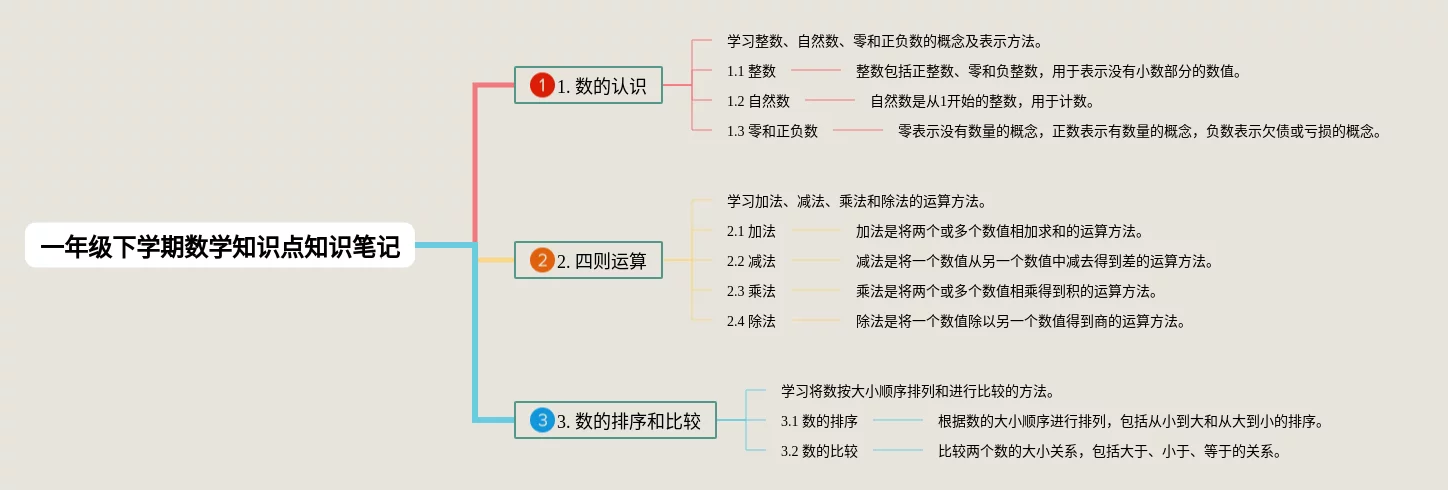 一年级下学期数学知识点知识笔记

1 1. 数的认识

学习整数、自然数、零和正负数的概念及表示方法。

1.1 整数 整数包括正整数、零和负整数，用于表示没有小数部分的数值。

1.2 自然数 自然数是从1开始的整数，用于计数。

1.3 零和正负数 零表示没有数量的概念，正数表示有数量的概念，负数表示欠债或亏损的概念。

2 2. 四则运算

学习加法、减法、乘法和除法的运算方法。

2.1 加法 加法是将两个或多个数值相加求和的运算方法。

2.2 减法 减法是将一个数值从另一个数值中减去得到差的运算方法。

2.3 乘法 乘法是将两个或多个数值相乘得到积的运算方法。

2.4 除法 除法是将一个数值除以另一个数值得到商的运算方法。

3 3. 数的排序和比较

学习将数按大小顺序排列和进行比较的方法。

3.1 数的排序 根据数的大小顺序进行排列，包括从小到大和从大到小的排序。

3.2 数的比较 比较两个数的大小关系，包括大于、小于、等于的关系。